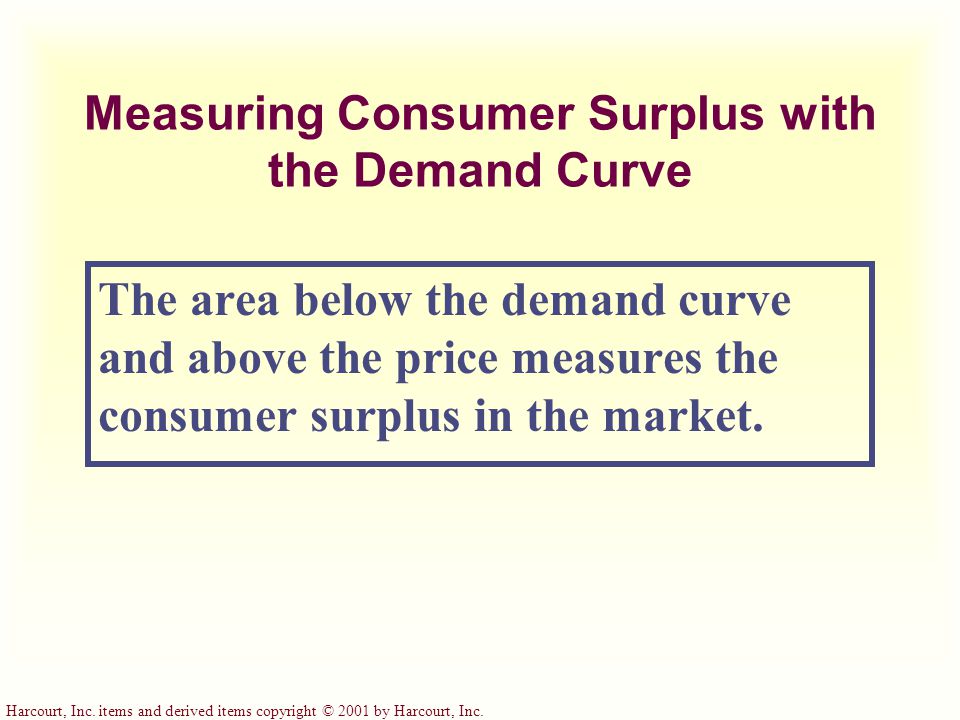 Measuring Consumer Surplus with the Demand Curve

The area below the demand curve and above the price measures the consumer surplus in the market.

Harcourt, Inc. items and derived items copyright © 2001 by Harcourt, Inc.